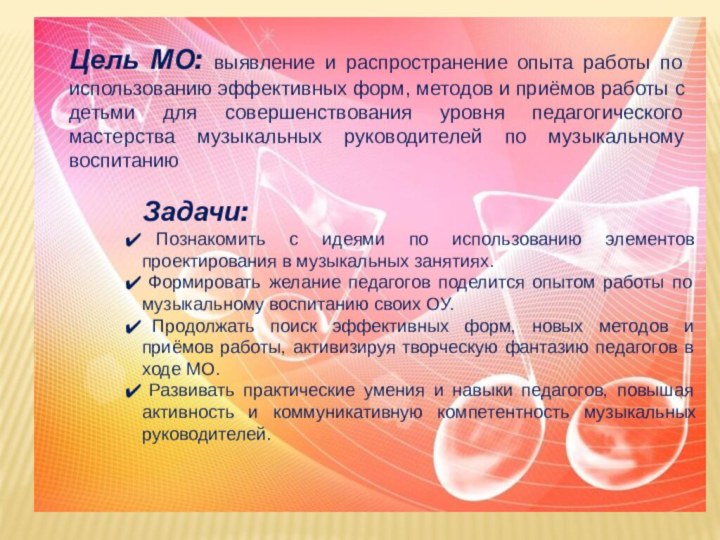 Цель МО: выявление и распространение опыта работы по использованию эффективных форм, методов и приёмов работы с детьми для совершенствования уровня педагогического мастерства музыкальных руководителей по музыкальному воспитанию

Задачи:
✔ Познакомить с идеями по использованию элементов проектирования в музыкальных занятиях.
✔ Формировать желание педагогов поделится опытом работы по музыкальному воспитанию своих ОУ.
✔ Продолжать поиск эффективных форм, новых методов и приёмов работы, активизируя творческую фантазию педагогов в ходе МО.
✔ Развивать практические умения и навыки педагогов, повышая активность и коммуникативную компетентность музыкальных руководителей.